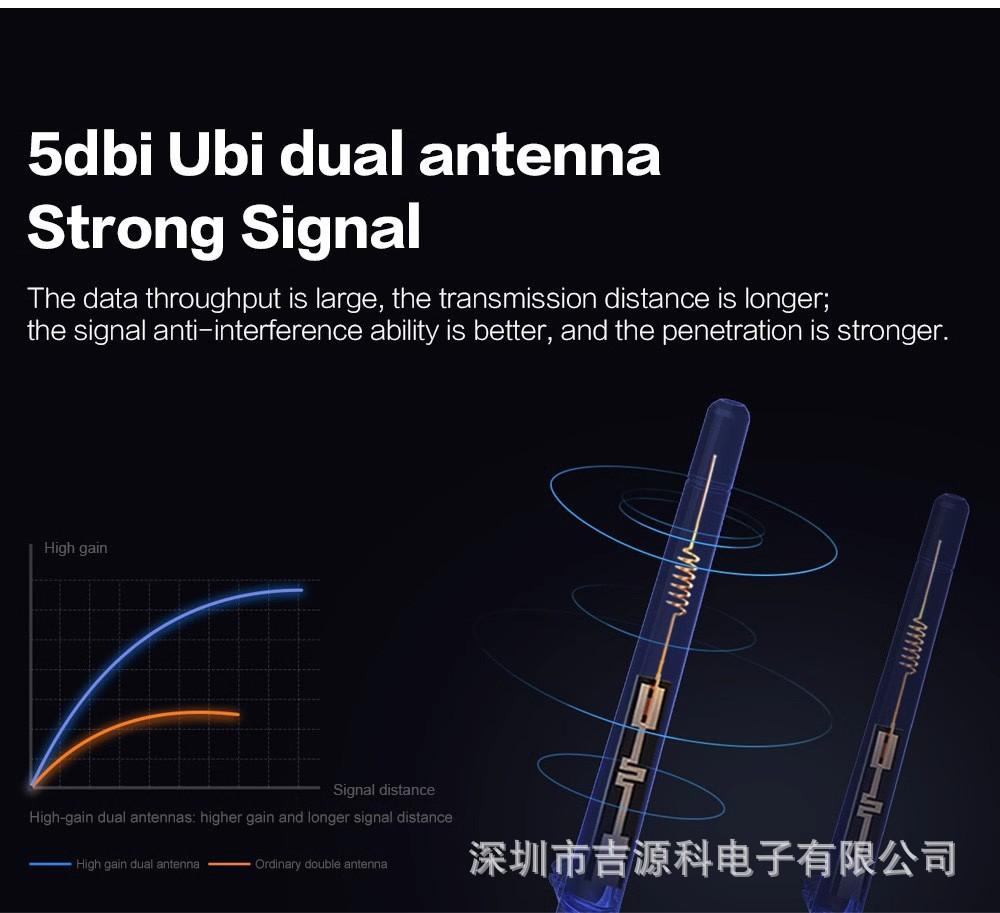 5dbi Ubi dual antenna
Strong Signal

The data throughput is large, the transmission distance is longer; the signal anti-interference ability is better, and the penetration is stronger.

High gain

Signal distance

High-gain dual antennas: higher gain and longer signal distance

High gain dual antenna
Ordinary double antenna

深圳市吉源科电子有限公司